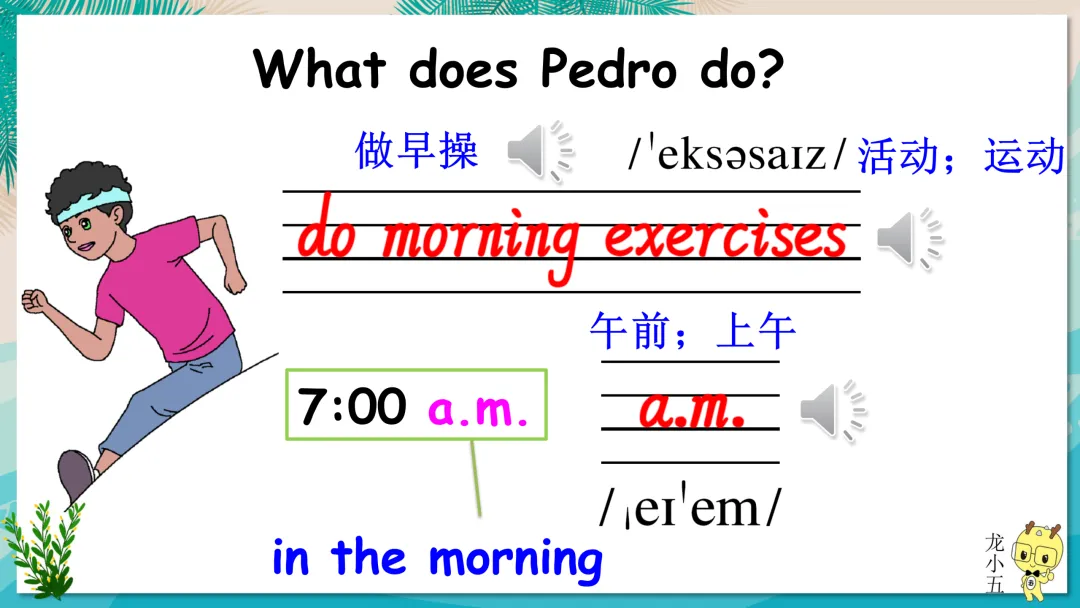 What does Pedro do?

做早操

/ˈeksəsaɪz/ 活动；运动

do morning exercises

午前；上午

7:00 a.m.

a.m.

/ˌeɪˈem/

in the morning

龙小五